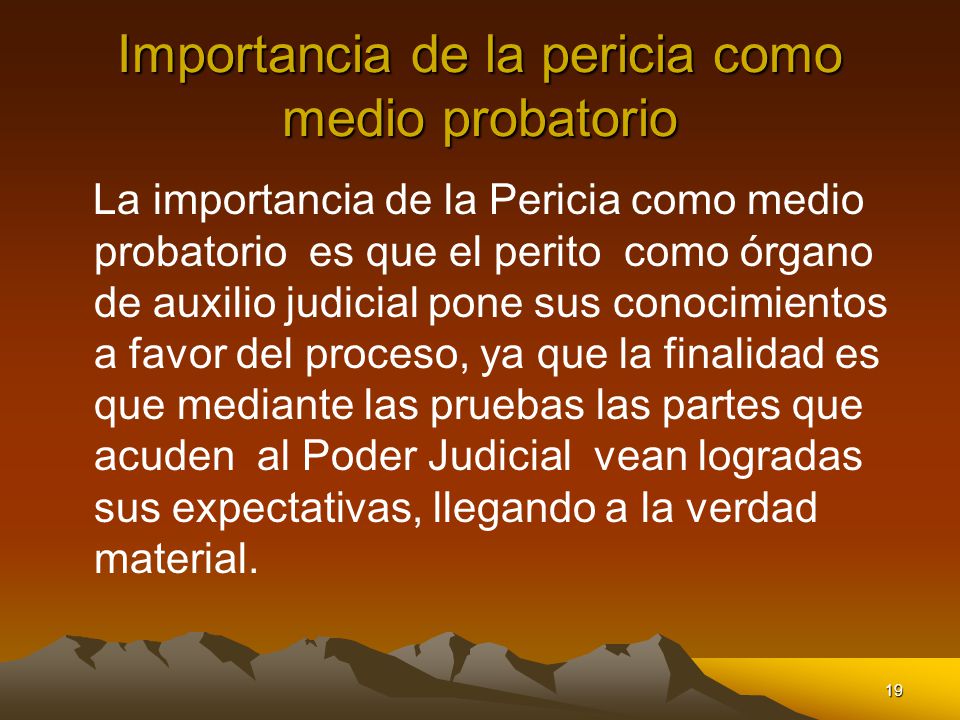 Importancia de la pericia como medio probatorio

La importancia de la Pericia como medio probatorio es que el perito como órgano de auxilio judicial pone sus conocimientos a favor del proceso, ya que la finalidad es que mediante las pruebas las partes que acuden al Poder Judicial vean logradas sus expectativas, llegando a la verdad material.

19